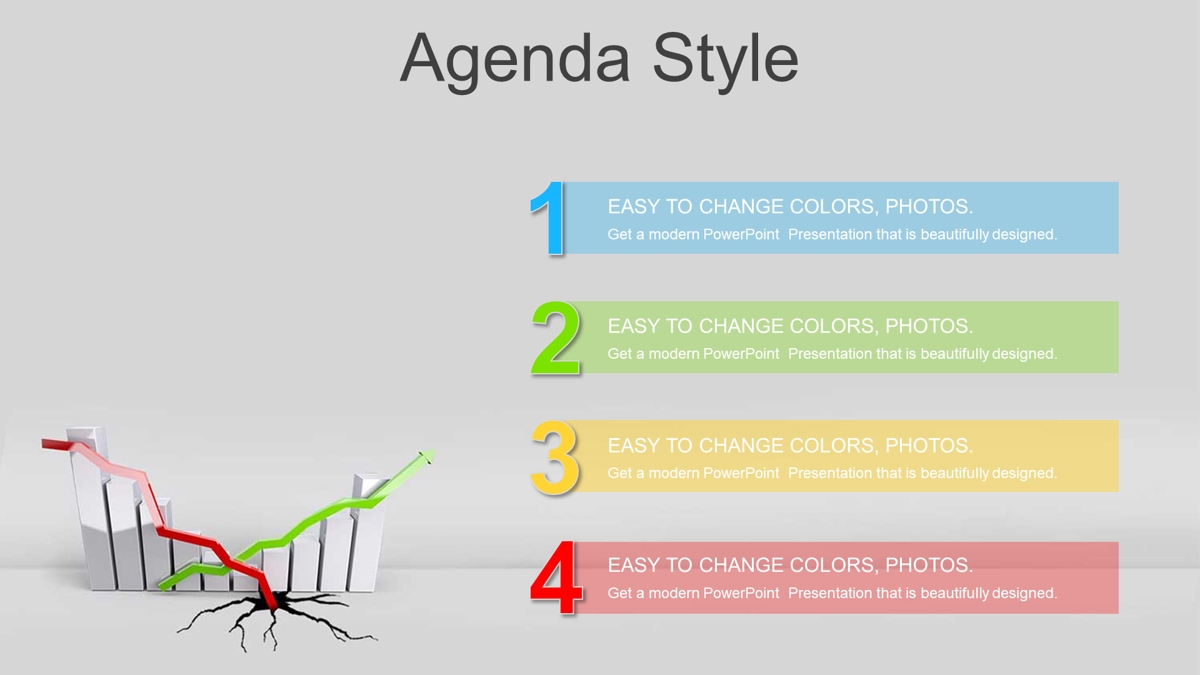 Agenda Style

1
EASY TO CHANGE COLORS, PHOTOS.
Get a modern PowerPoint Presentation that is beautifully designed.

2
EASY TO CHANGE COLORS, PHOTOS.
Get a modern PowerPoint Presentation that is beautifully designed.

3
EASY TO CHANGE COLORS, PHOTOS.
Get a modern PowerPoint Presentation that is beautifully designed.

4
EASY TO CHANGE COLORS, PHOTOS.
Get a modern PowerPoint Presentation that is beautifully designed.